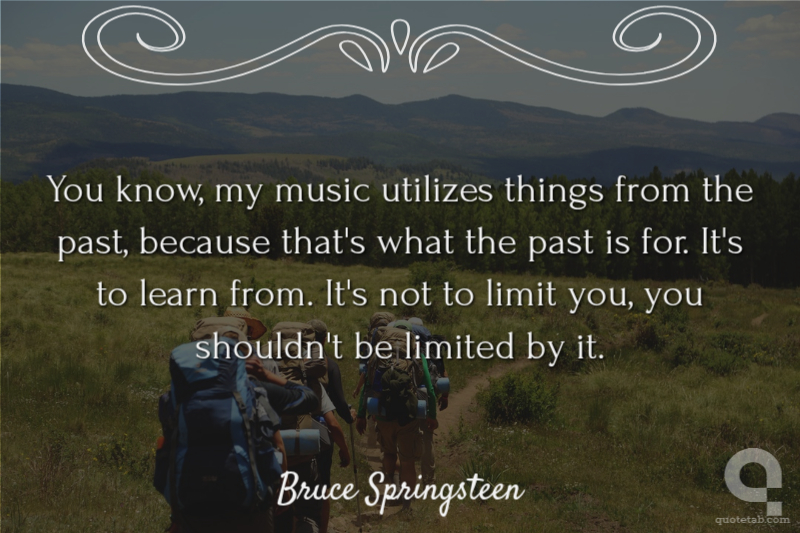 You know, my music utilizes things from the past, because that's what the past is for. It's to learn from. It's not to limit you, you shouldn't be limited by it.

Bruce Springsteen

quotetab.com